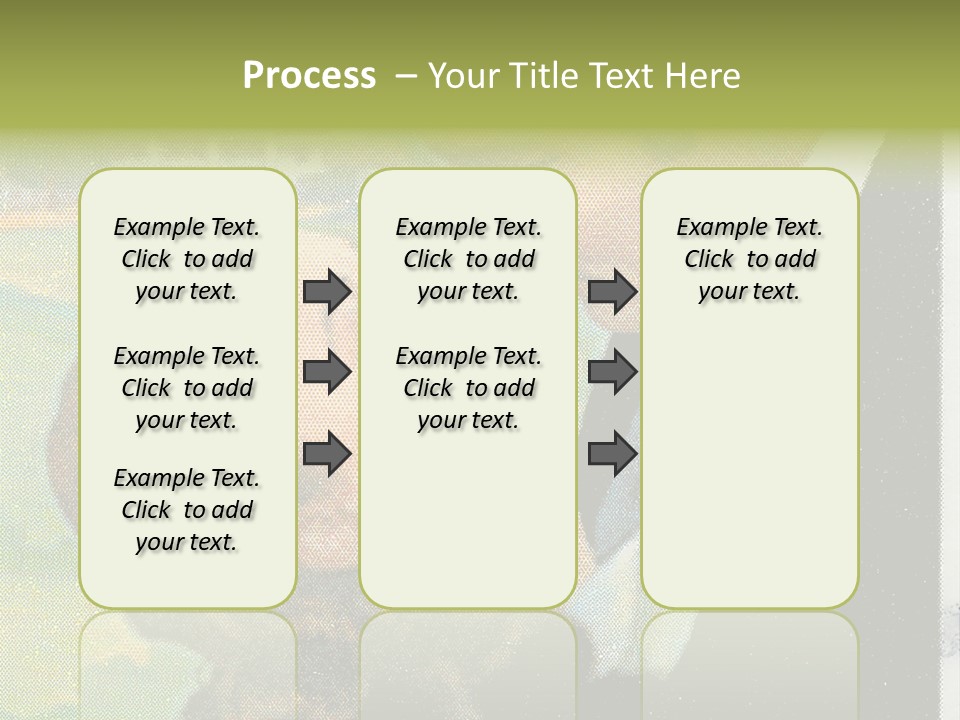 Process – Your Title Text Here

Example Text. Click to add your text.

Example Text. Click to add your text.

Example Text. Click to add your text.

Example Text. Click to add your text.

Example Text. Click to add your text.

Example Text. Click to add your text.